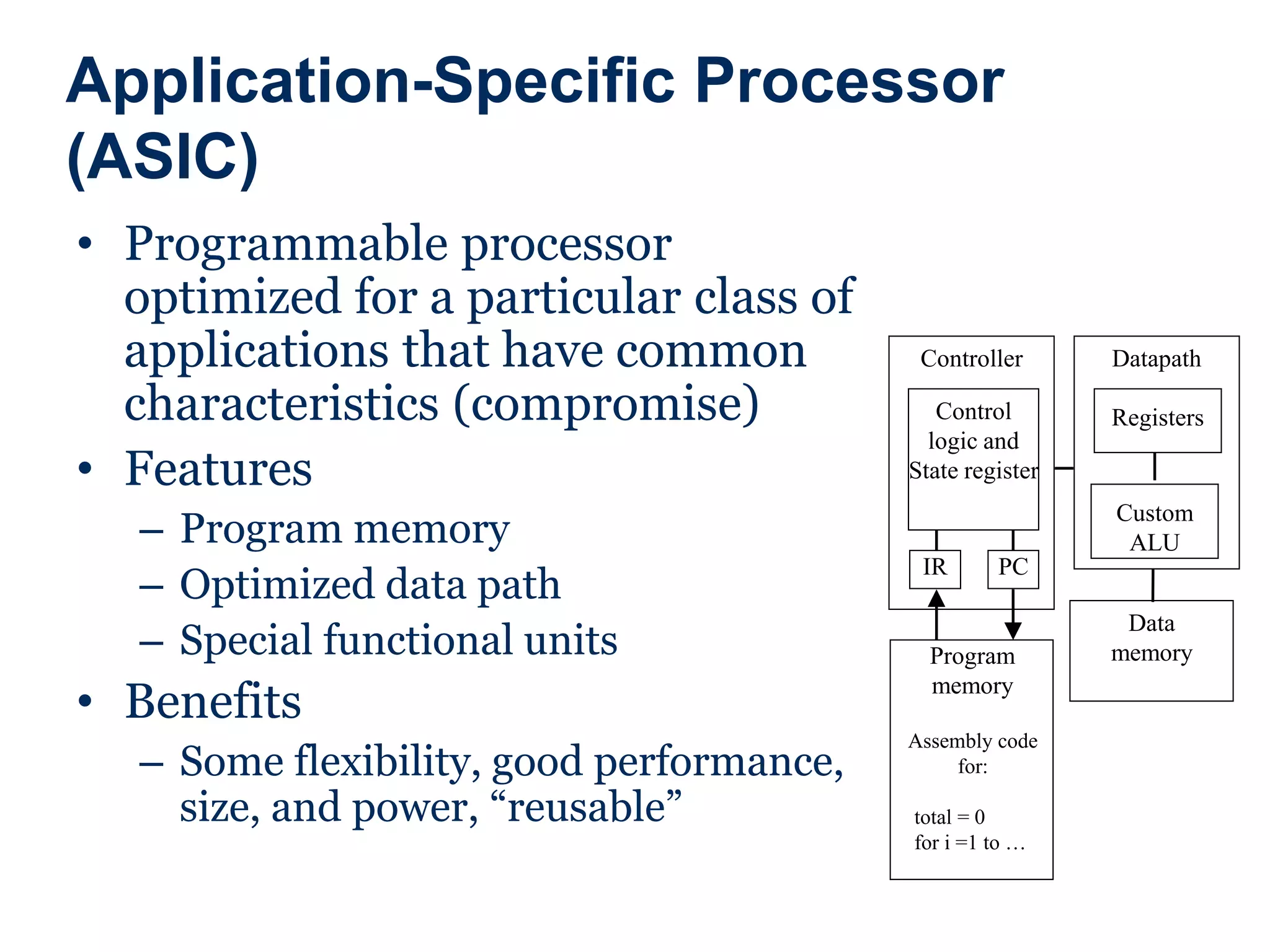 Application-Specific Processor (ASIC)

• Programmable processor optimized for a particular class of applications that have common characteristics (compromise)
• Features
– Program memory
– Optimized data path
– Special functional units
• Benefits
– Some flexibility, good performance, size, and power, “reusable”

Controller
Control logic and State register
IR
PC
Datapath
Registers
Custom ALU
Data memory
Program memory
Assembly code for:
total = 0
for i =1 to …